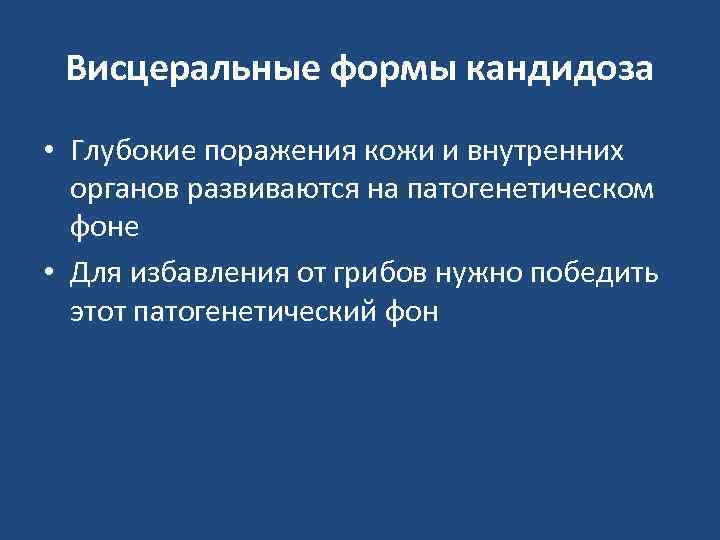 Висцеральные формы кандидоза

• Глубокие поражения кожи и внутренних органов развиваются на патогенетическом фоне

• Для избавления от грибов нужно победить этот патогенетический фон